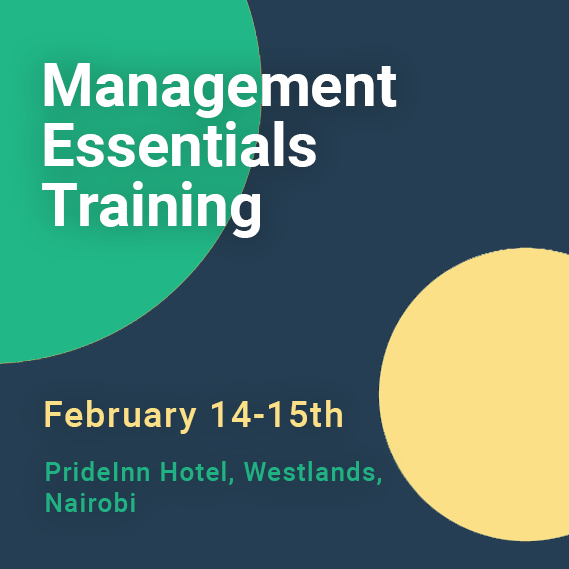 Management Essentials Training

February 14-15th

PrideInn Hotel, Westlands, Nairobi